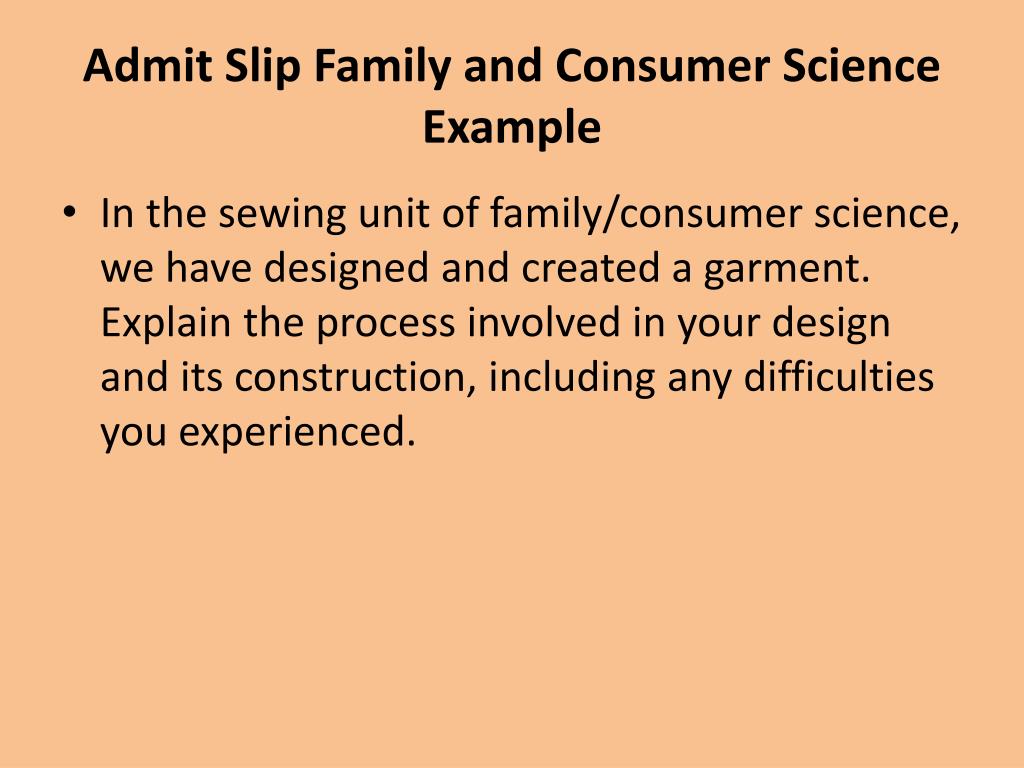 Admit Slip Family and Consumer Science Example

• In the sewing unit of family/consumer science, we have designed and created a garment. Explain the process involved in your design and its construction, including any difficulties you experienced.